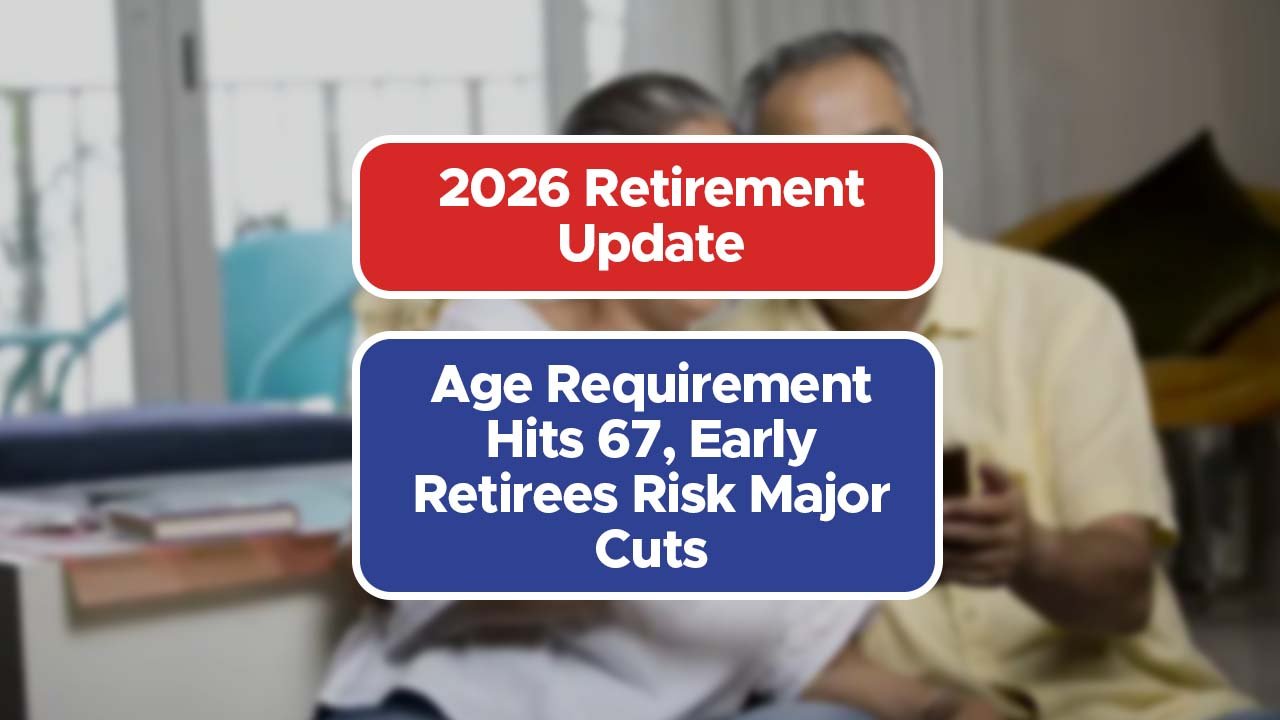 2026 Retirement Update

Age Requirement Hits 67, Early Retirees Risk Major Cuts